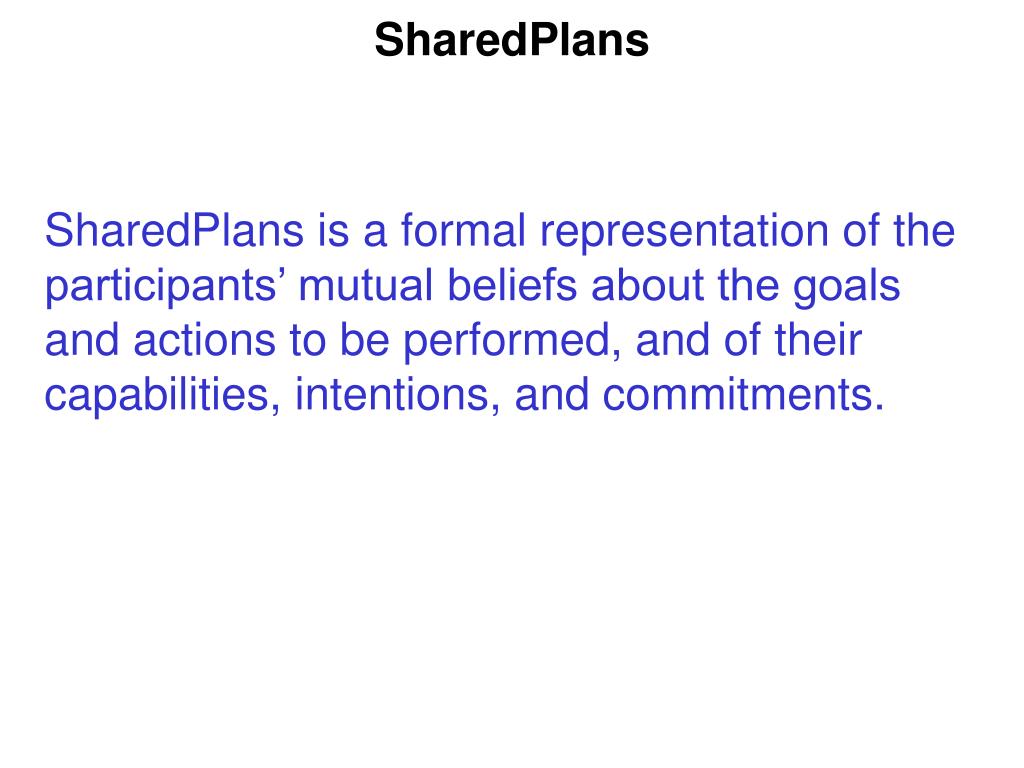 SharedPlans

SharedPlans is a formal representation of the participants’ mutual beliefs about the goals and actions to be performed, and of their capabilities, intentions, and commitments.